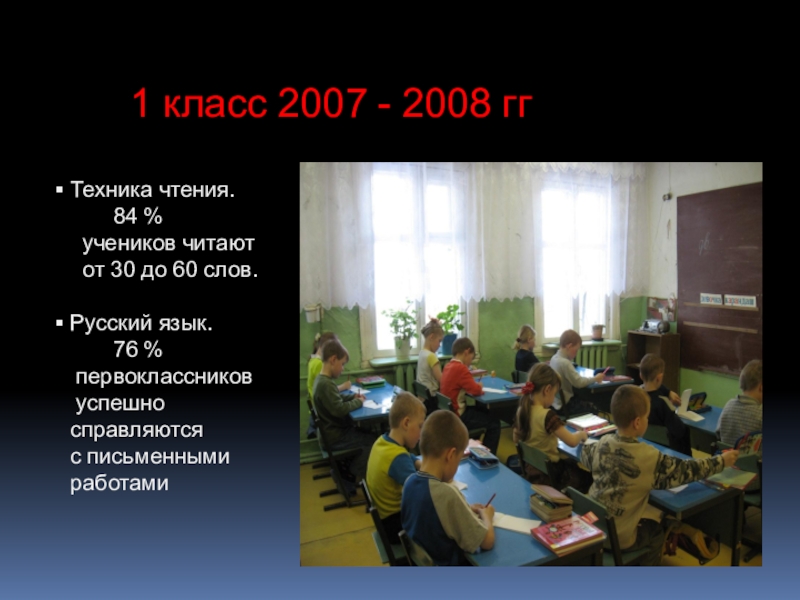 1 класс 2007 - 2008 гг

▪ Техника чтения.
84 %
учеников читают
от 30 до 60 слов.

▪ Русский язык.
76 %
первоклассников
успешно
справляются
с письменными
работами